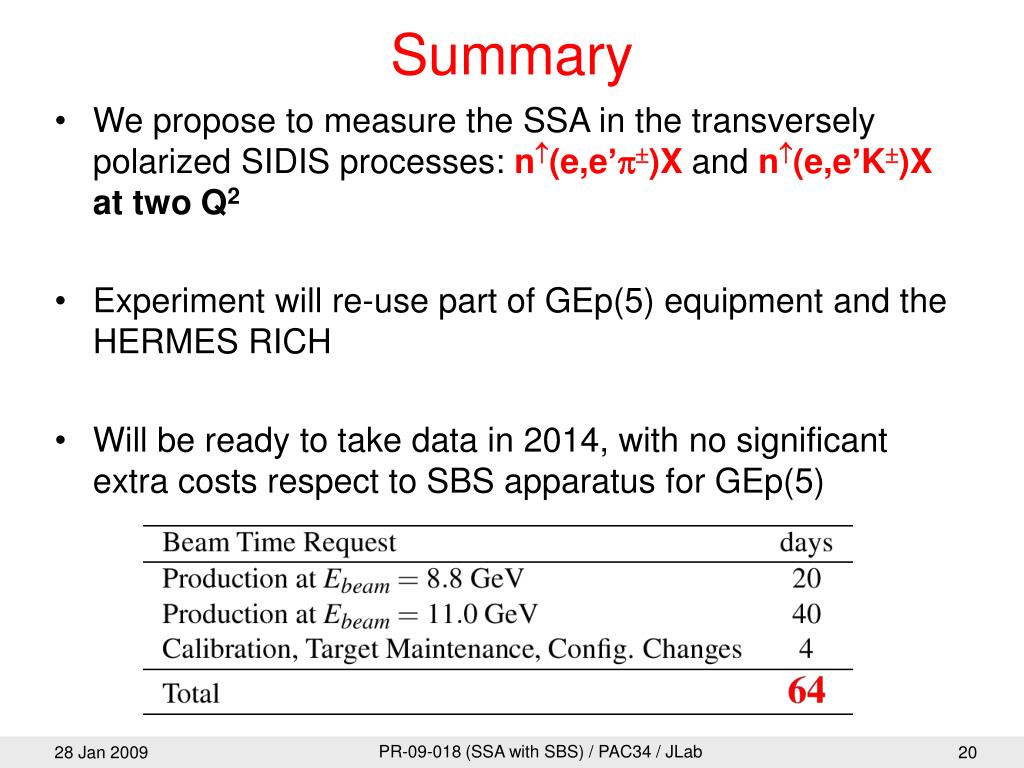 Summary

• We propose to measure the SSA in the transversely polarized SIDIS processes: $n^{\uparrow}(e,e'\pi^{\pm})X$ and $n^{\uparrow}(e,e'K^{\pm})X$ at two $Q^2$

• Experiment will re-use part of GEp(5) equipment and the HERMES RICH

• Will be ready to take data in 2014, with no significant extra costs respect to SBS apparatus for GEp(5)

| Beam Time Request | days |
|---|---|
| Production at $E_{beam} = 8.8$ GeV | 20 |
| Production at $E_{beam} = 11.0$ GeV | 40 |
| Calibration, Target Maintenance, Config. Changes | 4 |
| Total | 64 |

28 Jan 2009

PR-09-018 (SSA with SBS) / PAC34 / JLab

20